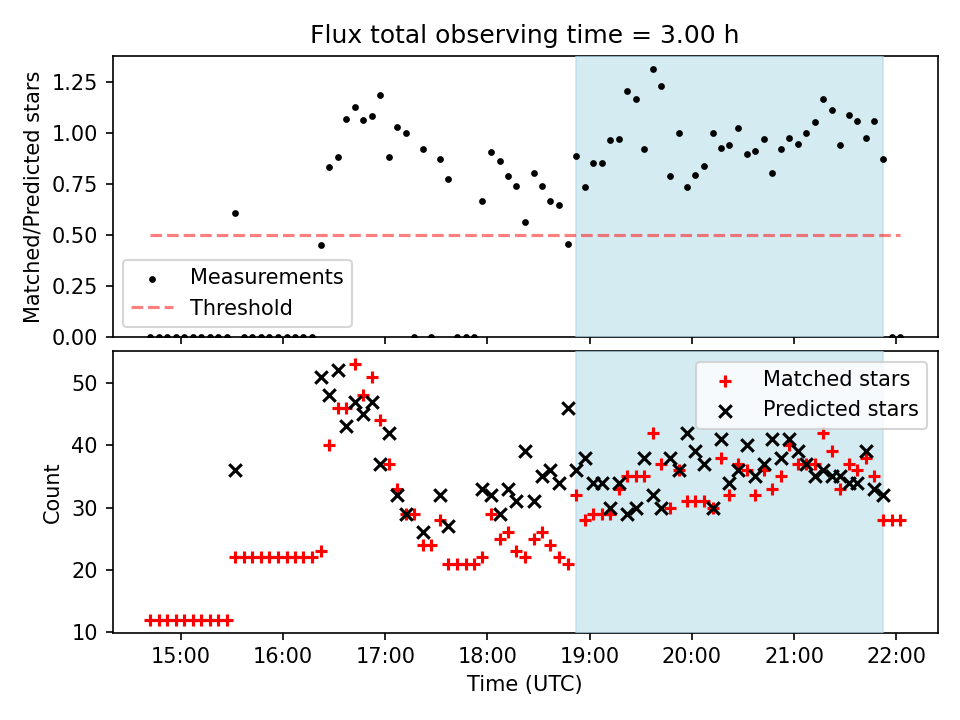 Flux total observing time = 3.00 h

Matched/Predicted stars

1.25
1.00
0.75
0.50
0.25
0.00

Measurements
Threshold

Count

50
40
30
20
10

Matched stars
Predicted stars

15:00
16:00
17:00
18:00
19:00
20:00
21:00
22:00

Time (UTC)